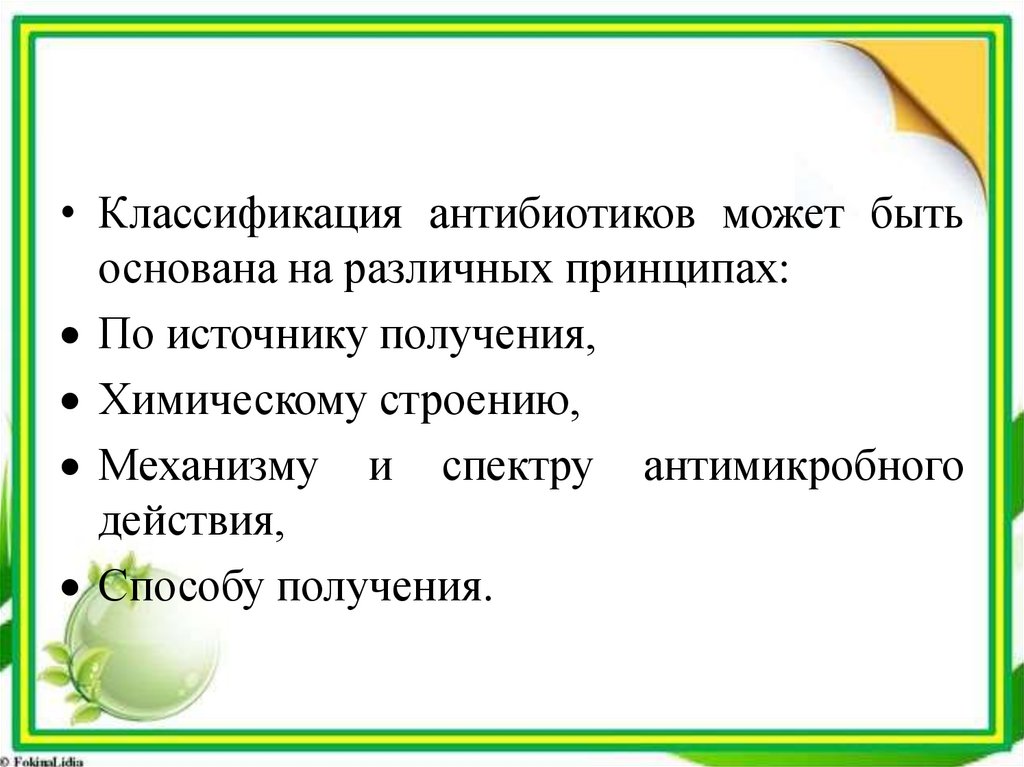 • Классификация антибиотиков может быть основана на различных принципах:

• По источнику получения,

• Химическому строению,

• Механизму и спектру антимикробного действия,

• Способу получения.

© FokinaLidia